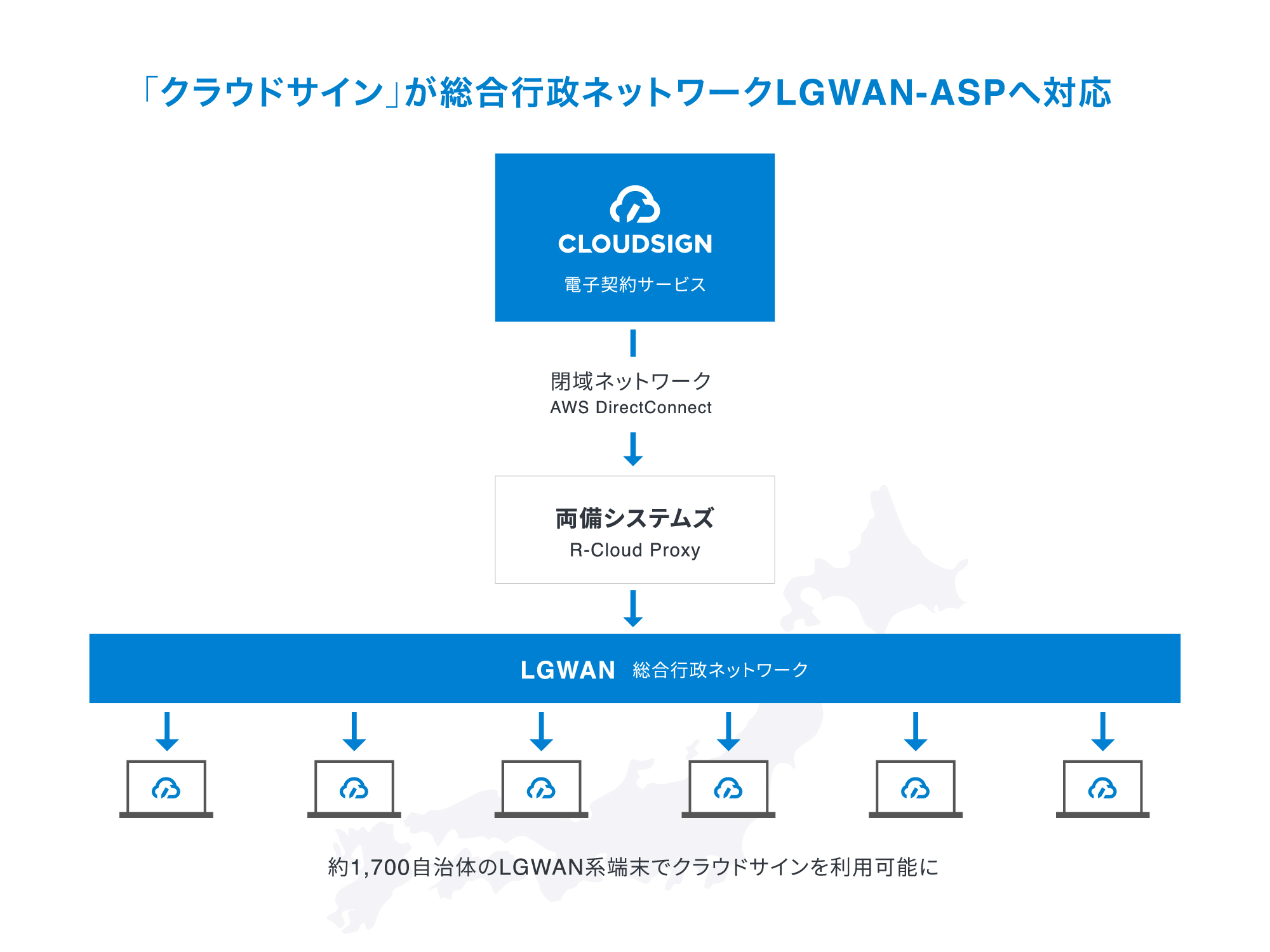 「クラウドサイン」が総合行政ネットワークLGWAN-ASPへ対応

CLOUDSIGN
電子契約サービス

閉域ネットワーク
AWS DirectConnect

両備システムズ
R-Cloud Proxy

LGWAN 総合行政ネットワーク

約1,700自治体のLGWAN系端末でクラウドサインを利用可能に